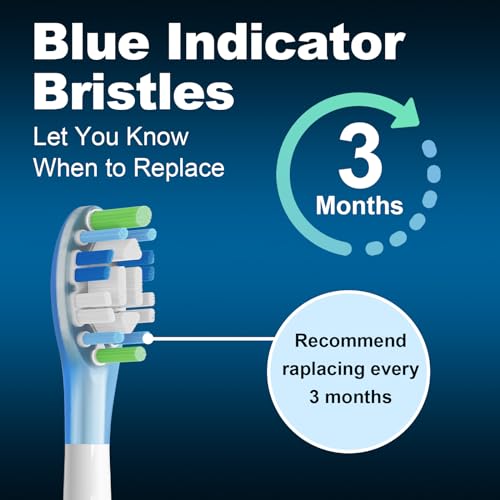 Blue Indicator Bristles
Let You Know When to Replace

3
Months

Recommend raplacing every 3 months